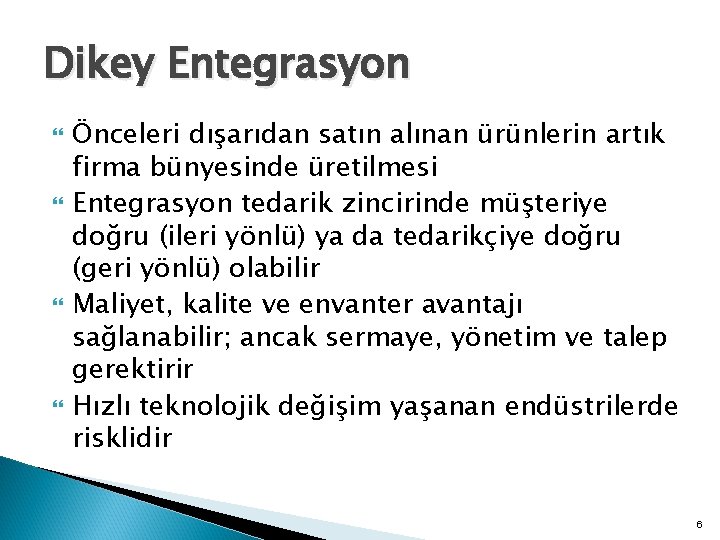 Dikey Entegrasyon

Önceleri dışarıdan satın alınan ürünlerin artık firma bünyesinde üretilmesi

Entegrasyon tedarik zincirinde müşteriye doğru (ileri yönlü) ya da tedarikçiye doğru (geri yönlü) olabilir

Maliyet, kalite ve envanter avantajı sağlanabilir; ancak sermaye, yönetim ve talep gerektirir

Hızlı teknolojik değişim yaşanan endüstrilerde risklidir

6